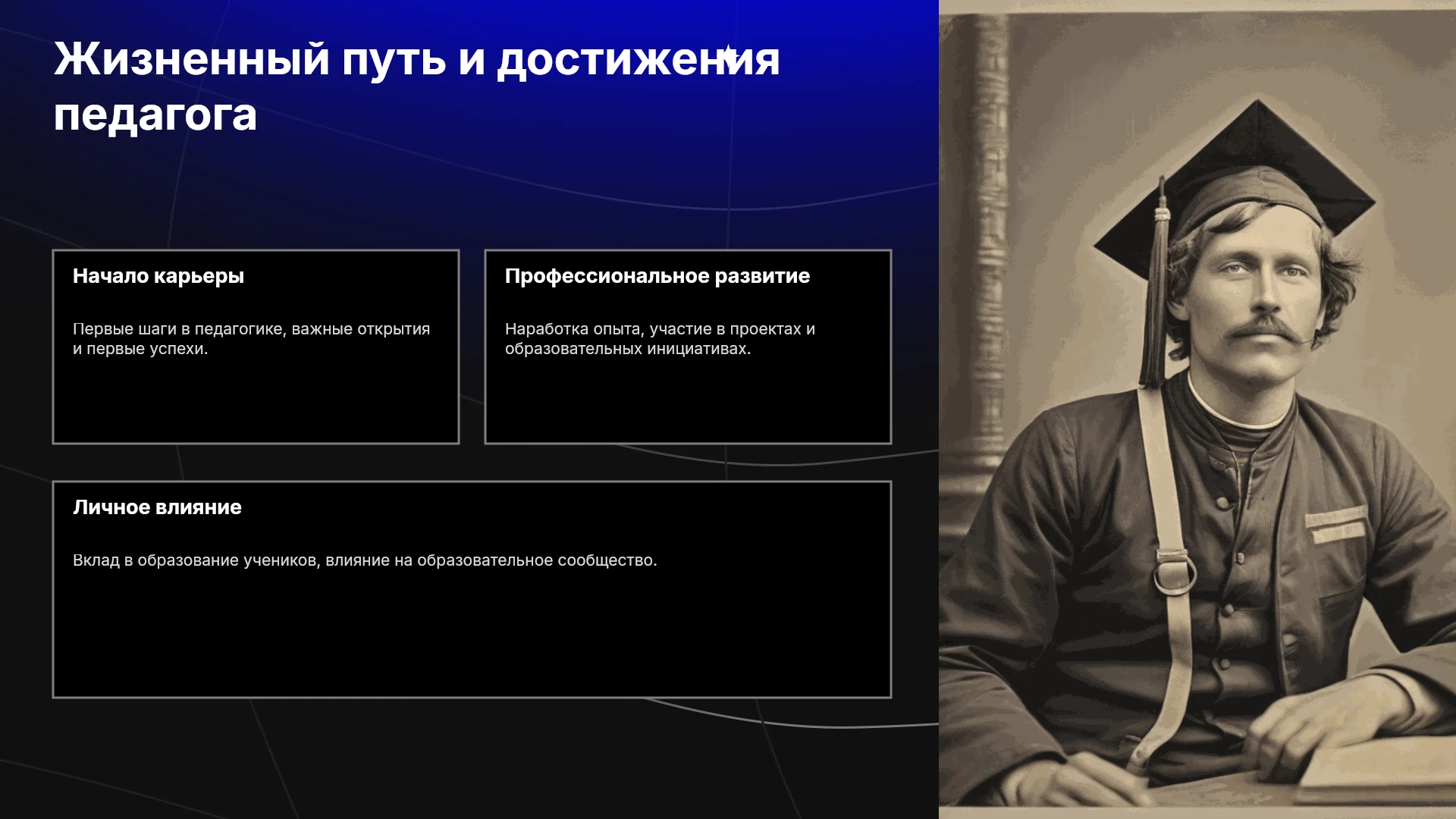 Жизненный путь и достижения педагога

Начало карьеры

Первые шаги в педагогике, важные открытия и первые успехи.

Профессиональное развитие

Наработка опыта, участие в проектах и образовательных инициативах.

Личное влияние

Вклад в образование учеников, влияние на образовательное сообщество.